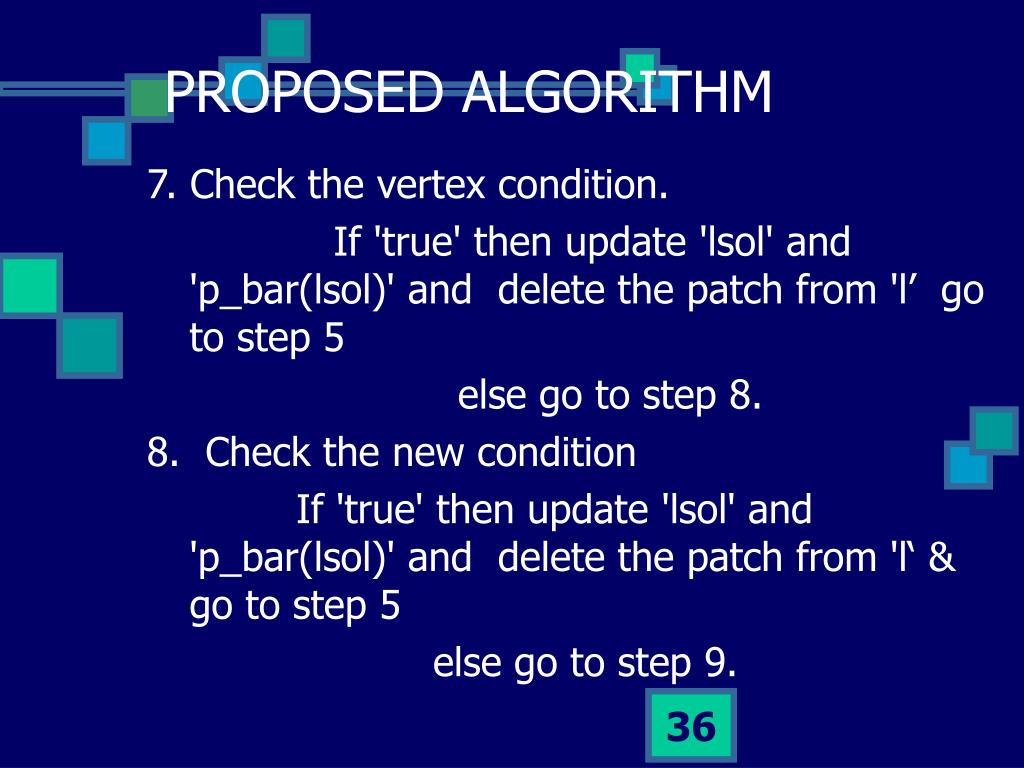 PROPOSED ALGORITHM

7. Check the vertex condition.

If 'true' then update 'lsol' and 'p_bar(lsol)' and delete the patch from 'l’ go to step 5

else go to step 8.

8. Check the new condition

If 'true' then update 'lsol' and 'p_bar(lsol)' and delete the patch from 'l‘ & go to step 5

else go to step 9.

36